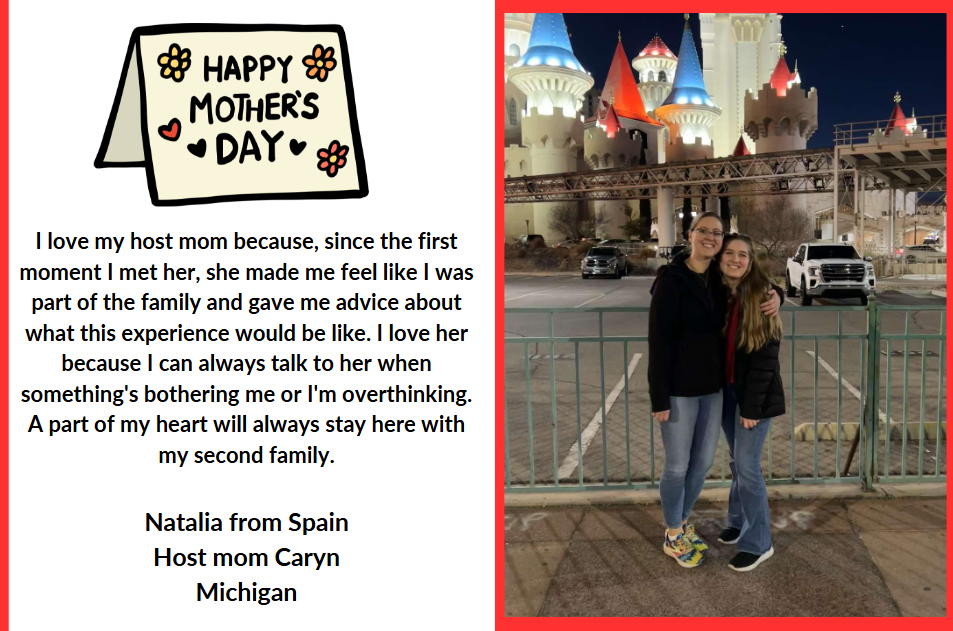 HAPPY MOTHER'S DAY

I love my host mom because, since the first moment I met her, she made me feel like I was part of the family and gave me advice about what this experience would be like. I love her because I can always talk to her when something's bothering me or I'm overthinking. A part of my heart will always stay here with my second family.

Natalia from Spain
Host mom Caryn
Michigan